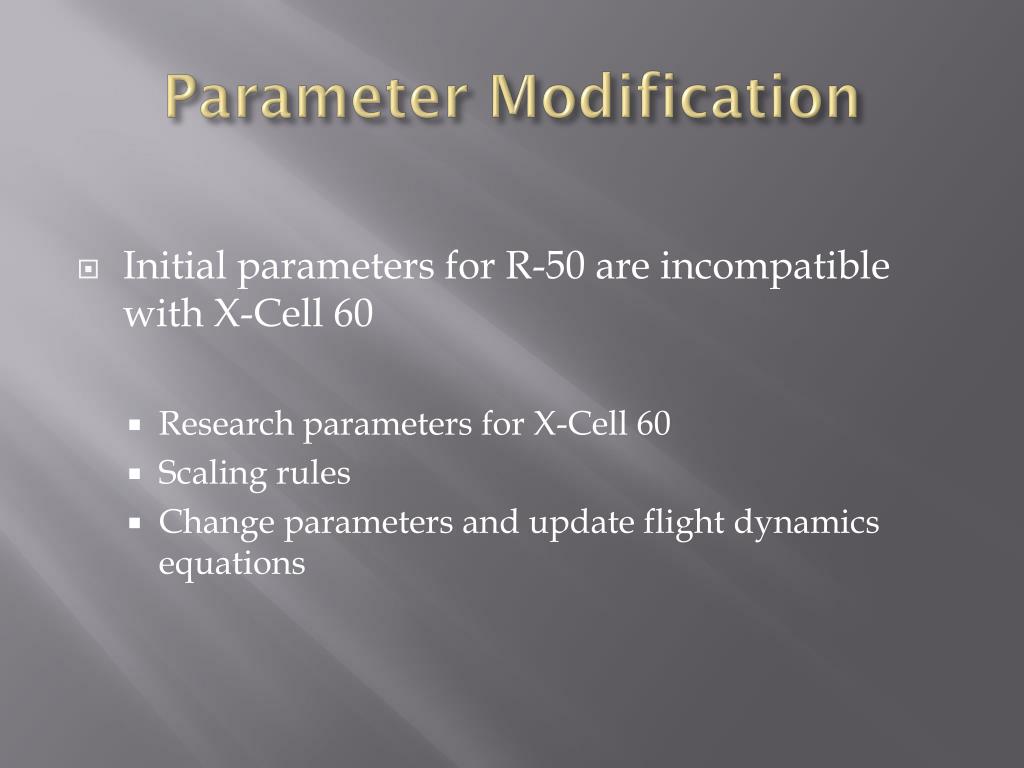 Parameter Modification

Initial parameters for R-50 are incompatible with X-Cell 60

Research parameters for X-Cell 60
Scaling rules
Change parameters and update flight dynamics equations